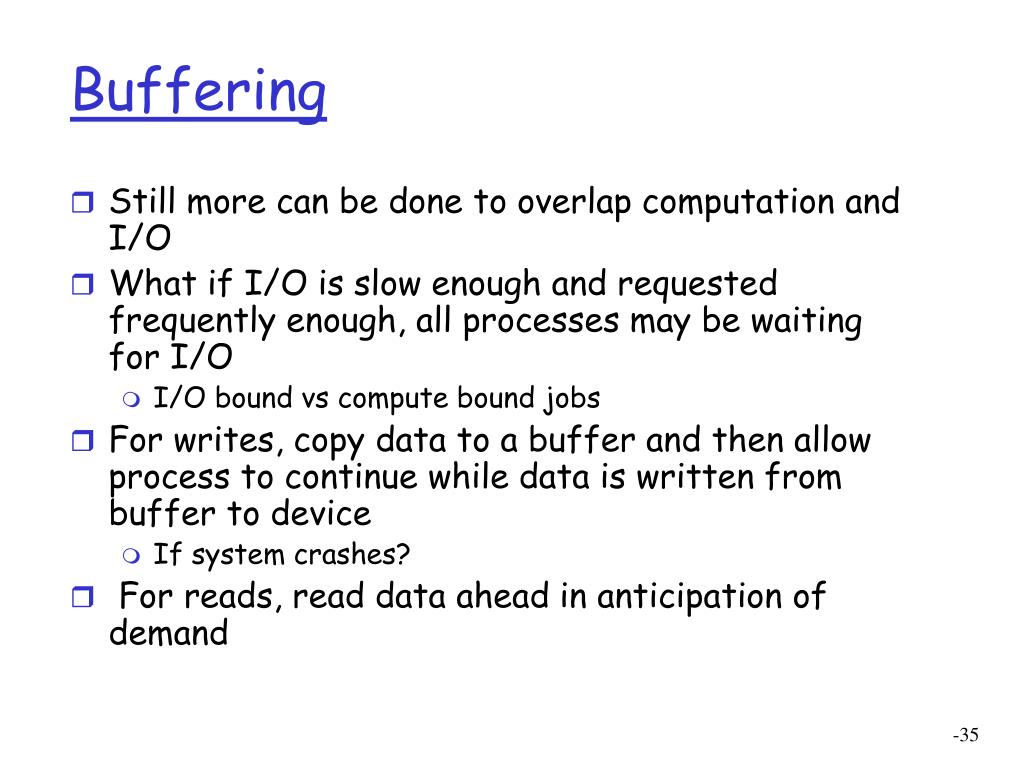 Buffering

Still more can be done to overlap computation and I/O

What if I/O is slow enough and requested frequently enough, all processes may be waiting for I/O

I/O bound vs compute bound jobs

For writes, copy data to a buffer and then allow process to continue while data is written from buffer to device

If system crashes?

For reads, read data ahead in anticipation of demand

-35